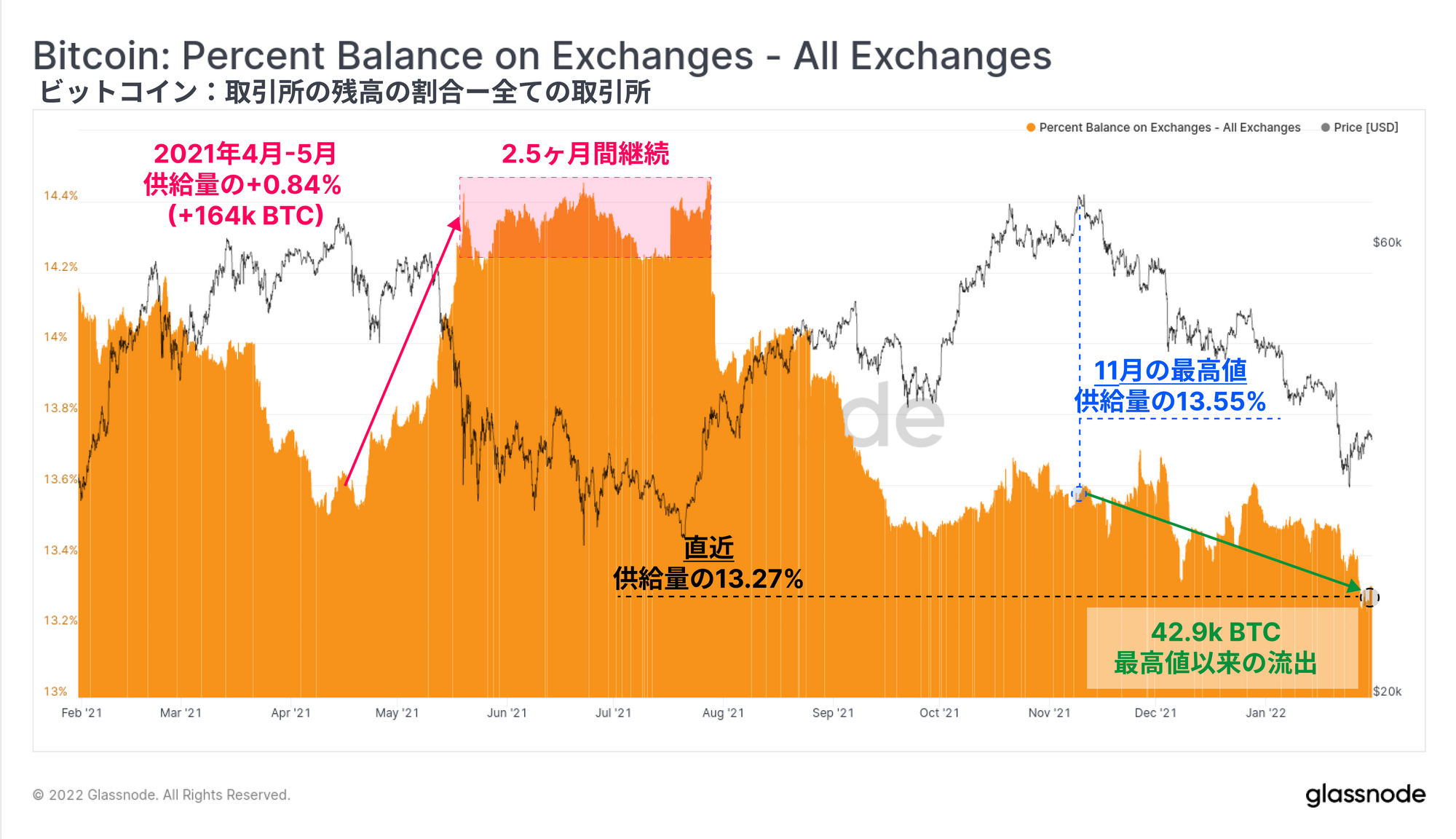 Bitcoin: Percent Balance on Exchanges - All Exchanges
ビットコイン：取引所の残高の割合ー全ての取引所

Percent Balance on Exchanges - All Exchanges  Price [USD]

2021年4月-5月
供給量の+0.84%
(+164k BTC)

2.5ヶ月間継続

11月の最高値
供給量の13.55%

直近
供給量の13.27%

42.9k BTC
最高値以来の流出

14.4%
14.2%
14%
13.8%
13.6%
13.4%
13.2%
13%

$60k
$20k

Feb '21 Mar '21 Apr '21 May '21 Jun '21 Jul '21 Aug '21 Sep '21 Oct '21 Nov '21 Dec '21 Jan '22

© 2022 Glassnode. All Rights Reserved.
glassnode